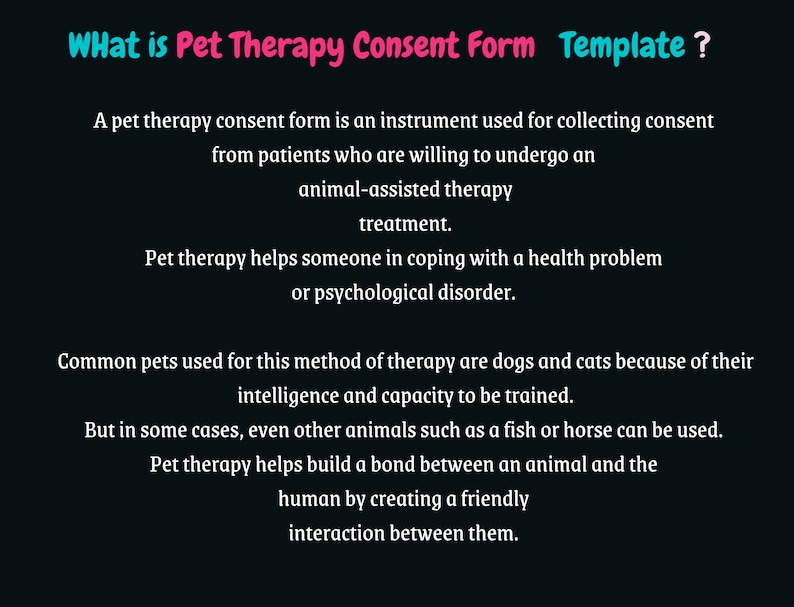 WHat is Pet Therapy Consent Form Template ?

A pet therapy consent form is an instrument used for collecting consent from patients who are willing to undergo an animal-assisted therapy treatment.
Pet therapy helps someone in coping with a health problem or psychological disorder.

Common pets used for this method of therapy are dogs and cats because of their intelligence and capacity to be trained.
But in some cases, even other animals such as a fish or horse can be used.
Pet therapy helps build a bond between an animal and the human by creating a friendly interaction between them.